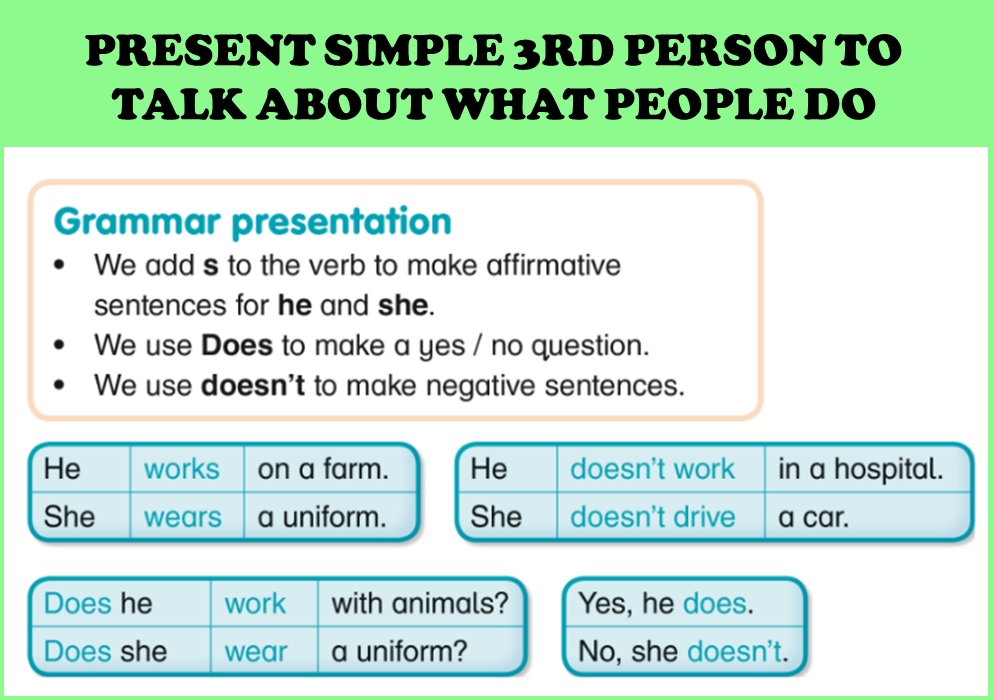 PRESENT SIMPLE 3RD PERSON TO TALK ABOUT WHAT PEOPLE DO

Grammar presentation

• We add s to the verb to make affirmative sentences for he and she.
• We use Does to make a yes / no question.
• We use doesn't to make negative sentences.

| He | works | on a farm. |
|---|---|---|
| She | wears | a uniform. |

| He | doesn't work | in a hospital. |
|---|---|---|
| She | doesn't drive | a car. |

| Does he | work | with animals? |
|---|---|---|
| Does she | wear | a uniform? |

| Yes, he does. |
|---|
| No, she doesn't. |